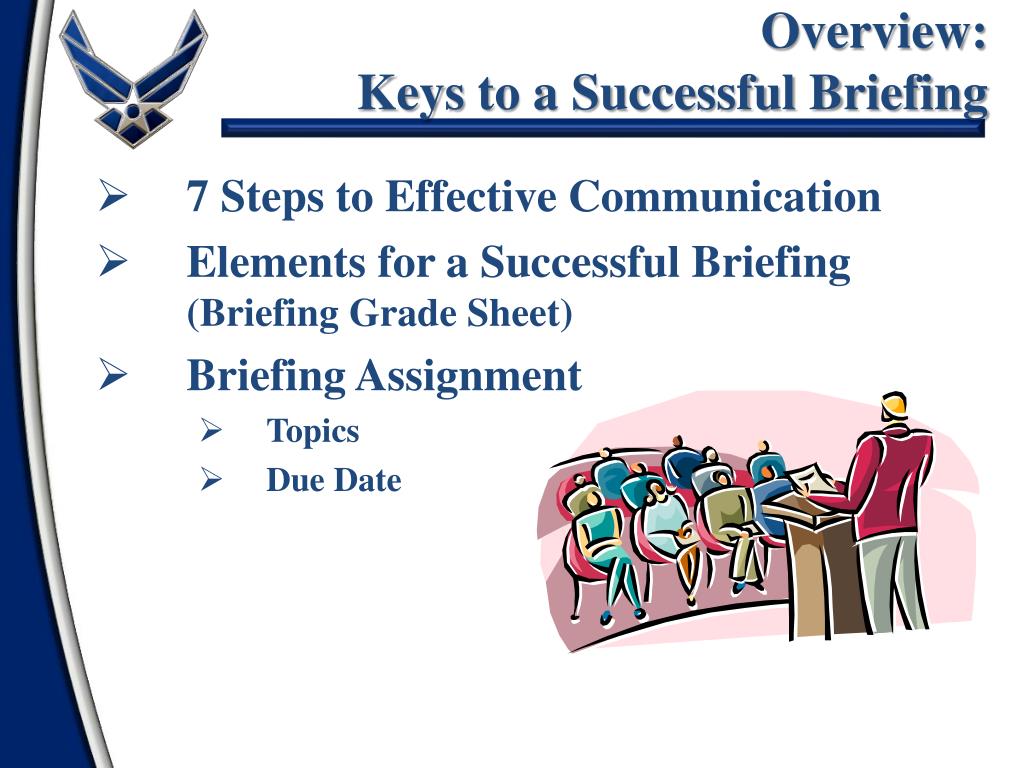 Overview:
Keys to a Successful Briefing

➢ 7 Steps to Effective Communication
➢ Elements for a Successful Briefing (Briefing Grade Sheet)
➢ Briefing Assignment
➢ Topics
➢ Due Date